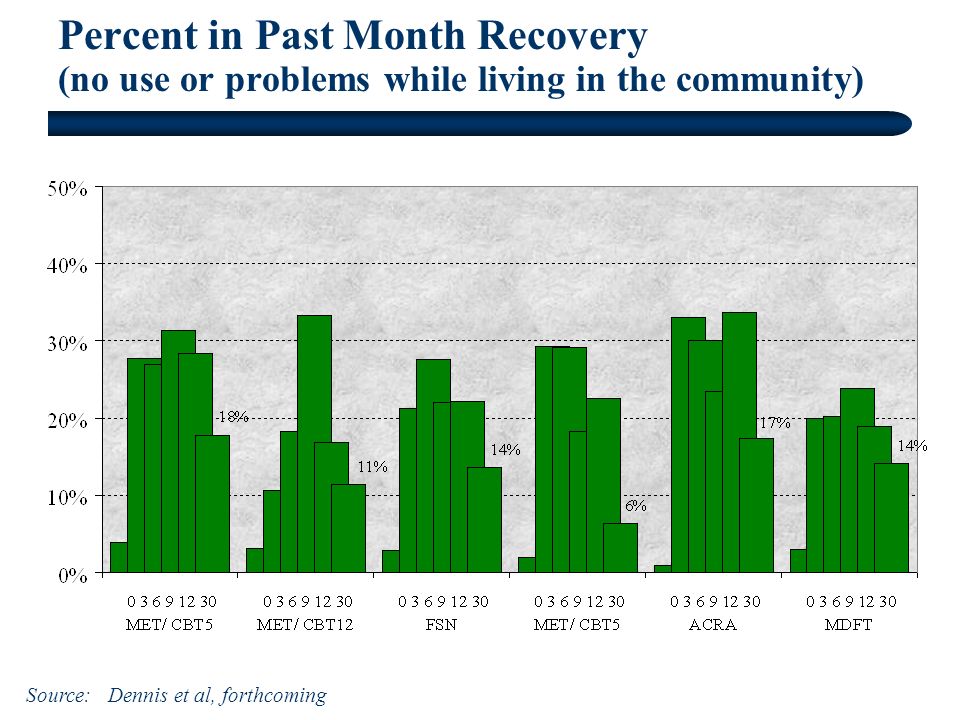 Percent in Past Month Recovery
(no use or problems while living in the community)

50%
40%
30%
20%
10%
0%

18%
11%
14%
6%
17%
14%

0 3 6 9 12 30
MET/ CBT5
0 3 6 9 12 30
MET/ CBT12
0 3 6 9 12 30
FSN
0 3 6 9 12 30
MET/ CBT5
0 3 6 9 12 30
ACRA
0 3 6 9 12 30
MDFT

Source: Dennis et al, forthcoming